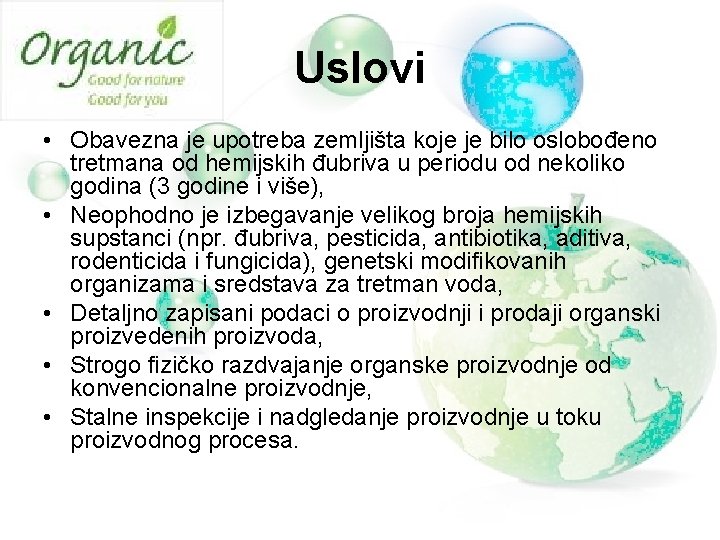 Organic
Good for nature
Good for you

Uslovi

• Obavezna je upotreba zemljišta koje je bilo oslobođeno tretmana od hemijskih đubriva u periodu od nekoliko godina (3 godine i više),
• Neophodno je izbegavanje velikog broja hemijskih supstanci (npr. đubriva, pesticida, antibiotika, aditiva, rodenticida i fungicida), genetski modifikovanih organizama i sredstava za tretman voda,
• Detaljno zapisani podaci o proizvodnji i prodaji organski proizvedenih proizvoda,
• Strogo fizičko razdvajanje organske proizvodnje od konvencionalne proizvodnje,
• Stalne inspekcije i nadgledanje proizvodnje u toku proizvodnog procesa.